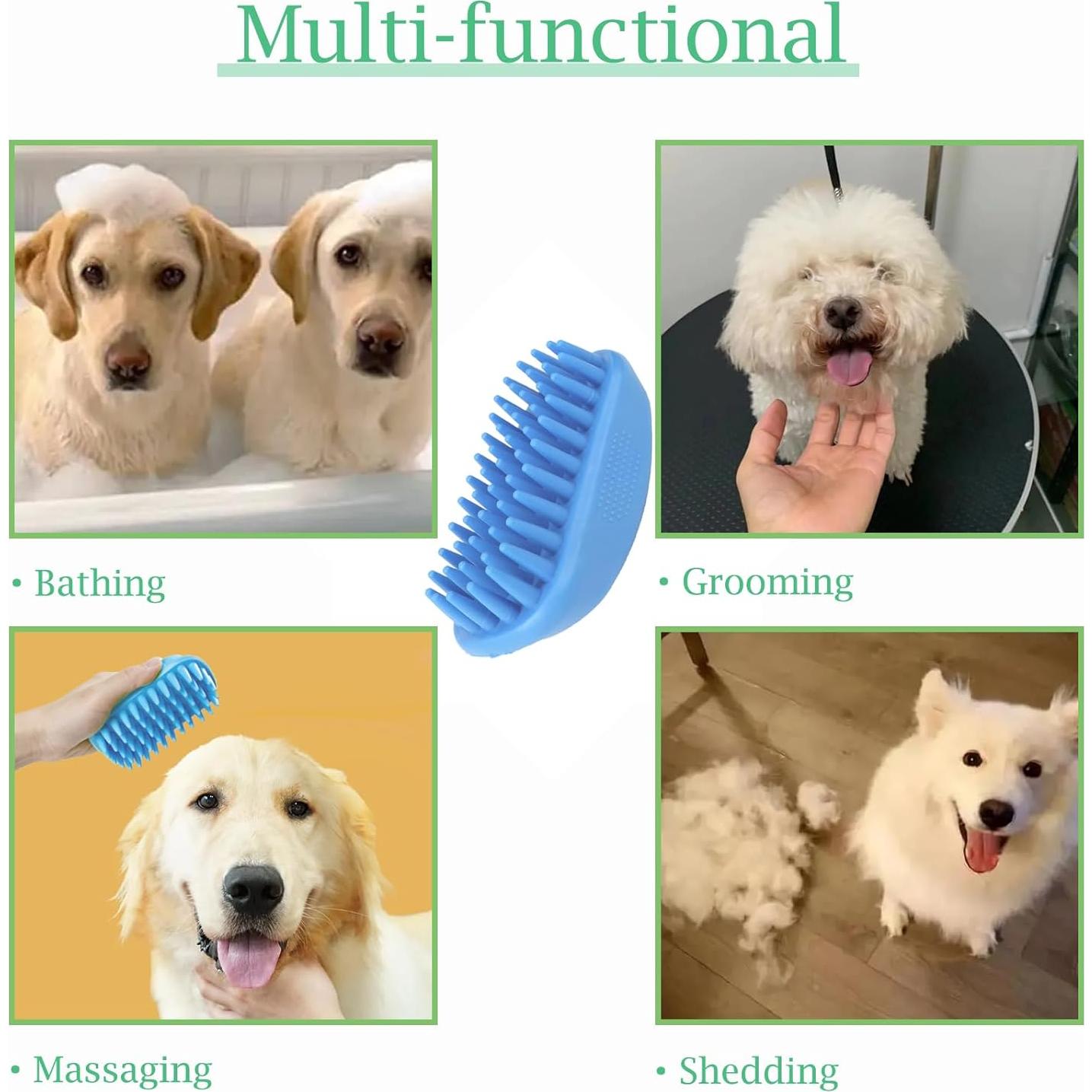 Multi-functional

• Bathing

• Grooming

• Massaging

• Shedding